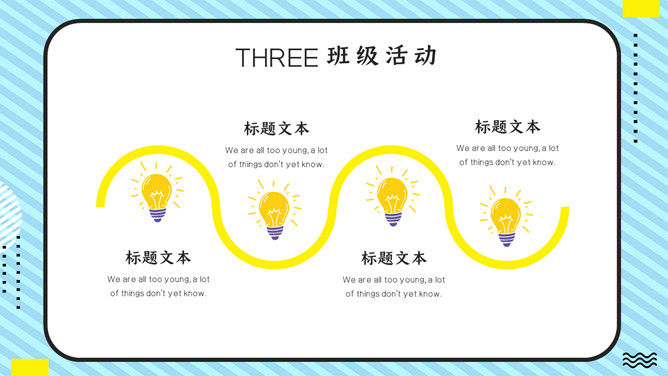 THREE 班级活动

标题文本

We are all too young, a lot of things don't yet know.

标题文本

We are all too young, a lot of things don't yet know.

标题文本

We are all too young, a lot of things don't yet know.

标题文本

We are all too young, a lot of things don't yet know.